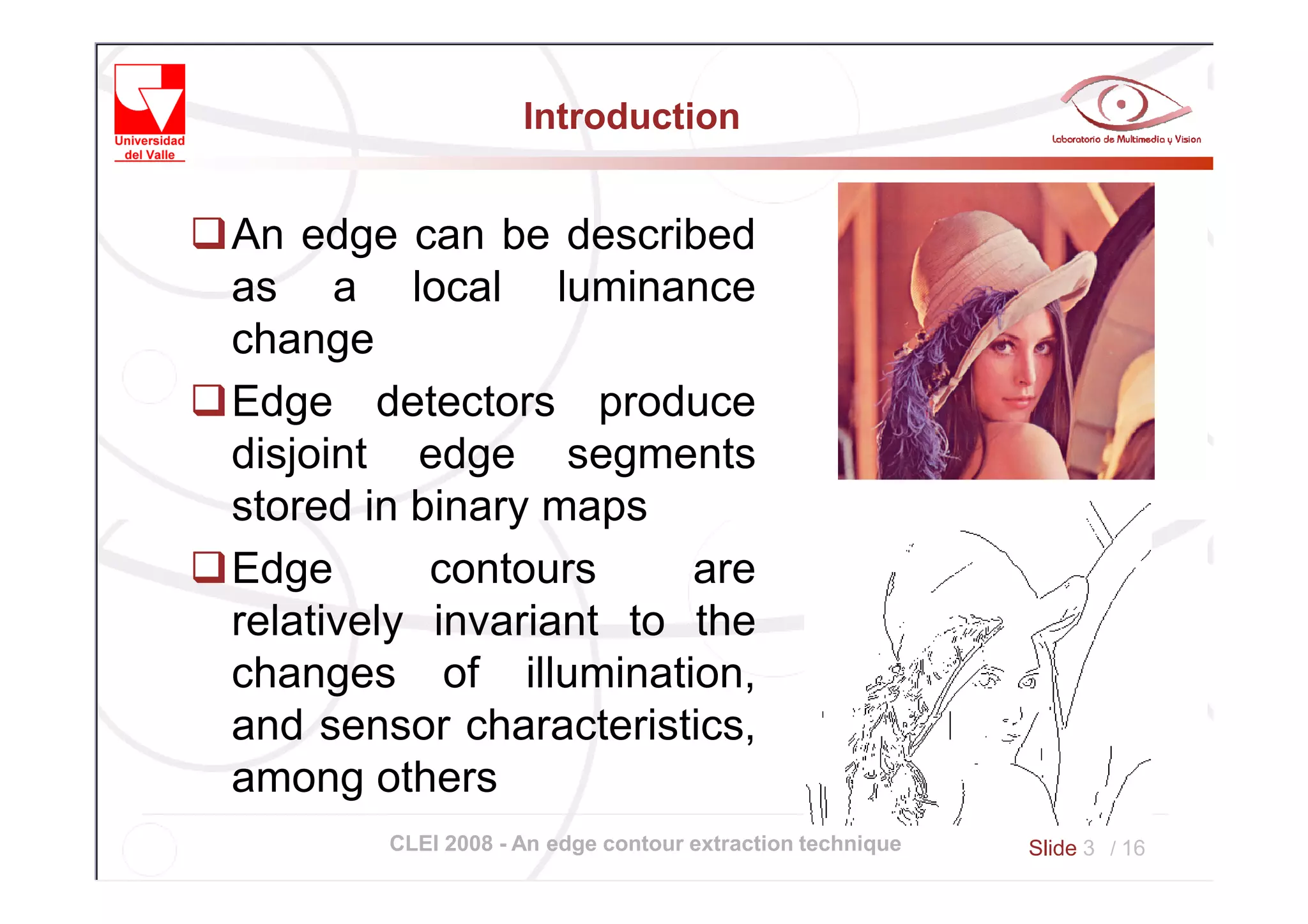 Universidad del Valle

Introduction

Laboratorio de Multimedia y Vision

❑ An edge can be described as a local luminance change

❑ Edge detectors produce disjoint edge segments stored in binary maps

❑ Edge contours are relatively invariant to the changes of illumination, and sensor characteristics, among others

CLEI 2008 - An edge contour extraction technique

Slide 3 / 16